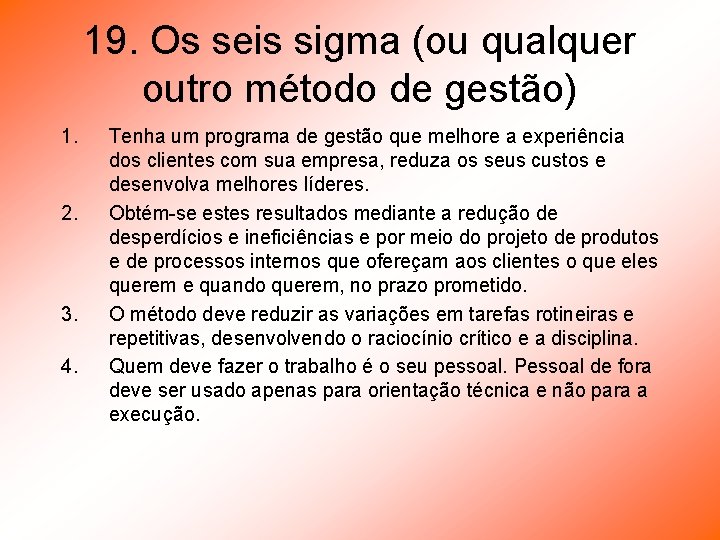 19. Os seis sigma (ou qualquer outro método de gestão)

1. Tenha um programa de gestão que melhore a experiência dos clientes com sua empresa, reduza os seus custos e desenvolva melhores líderes.
2. Obtém-se estes resultados mediante a redução de desperdícios e ineficiências e por meio do projeto de produtos e de processos internos que ofereçam aos clientes o que eles querem e quando querem, no prazo prometido.
3. O método deve reduzir as variações em tarefas rotineiras e repetitivas, desenvolvendo o raciocínio crítico e a disciplina.
4. Quem deve fazer o trabalho é o seu pessoal. Pessoal de fora deve ser usado apenas para orientação técnica e não para a execução.